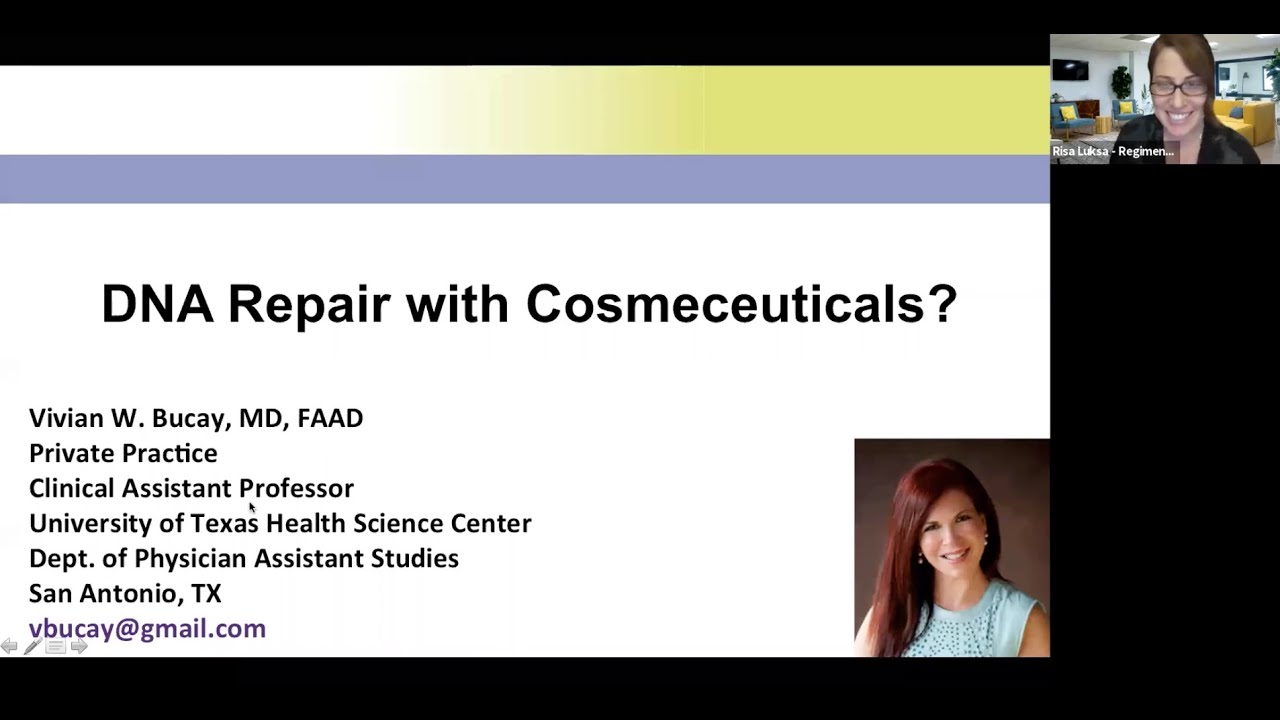 Risa Luksa - Regimen...

DNA Repair with Cosmeceuticals?

Vivian W. Bucay, MD, FAAD
Private Practice
Clinical Assistant Professor
University of Texas Health Science Center
Dept. of Physician Assistant Studies
San Antonio, TX
vbucay@gmail.com